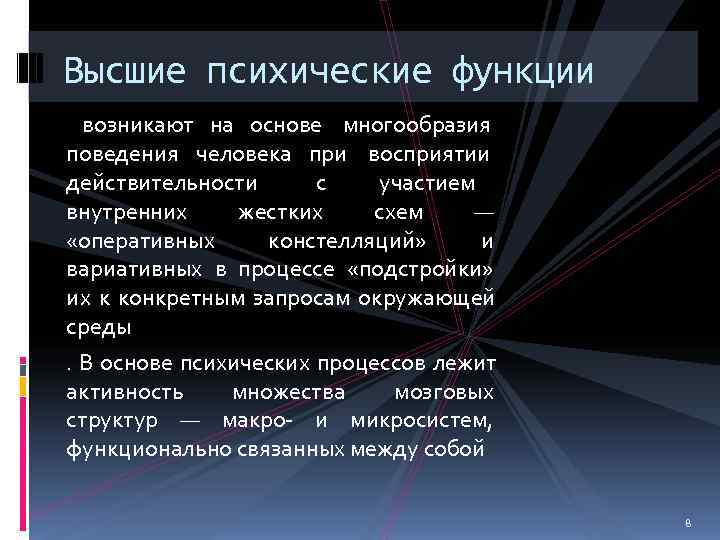 Высшие психические функции

возникают на основе многообразия поведения человека при восприятии действительности с участием внутренних жестких схем — «оперативных констелляций» и вариативных в процессе «подстройки» их к конкретным запросам окружающей среды

. В основе психических процессов лежит активность множества мозговых структур — макро- и микросистем, функционально связанных между собой

8